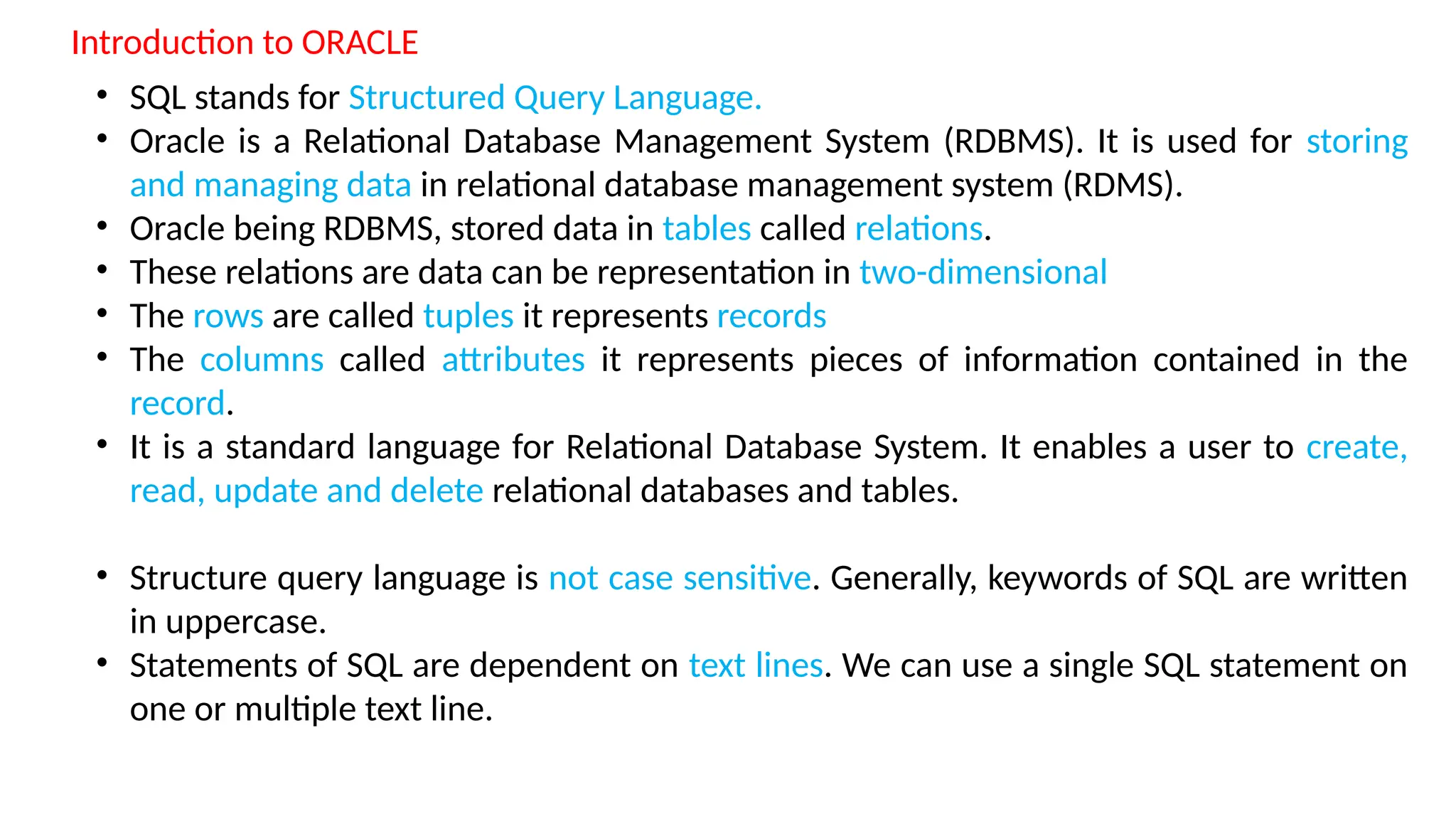 Introduction to ORACLE

• SQL stands for Structured Query Language.
• Oracle is a Relational Database Management System (RDBMS). It is used for storing and managing data in relational database management system (RDMS).
• Oracle being RDBMS, stored data in tables called relations.
• These relations are data can be representation in two-dimensional
• The rows are called tuples it represents records
• The columns called attributes it represents pieces of information contained in the record.
• It is a standard language for Relational Database System. It enables a user to create, read, update and delete relational databases and tables.

• Structure query language is not case sensitive. Generally, keywords of SQL are written in uppercase.
• Statements of SQL are dependent on text lines. We can use a single SQL statement on one or multiple text line.